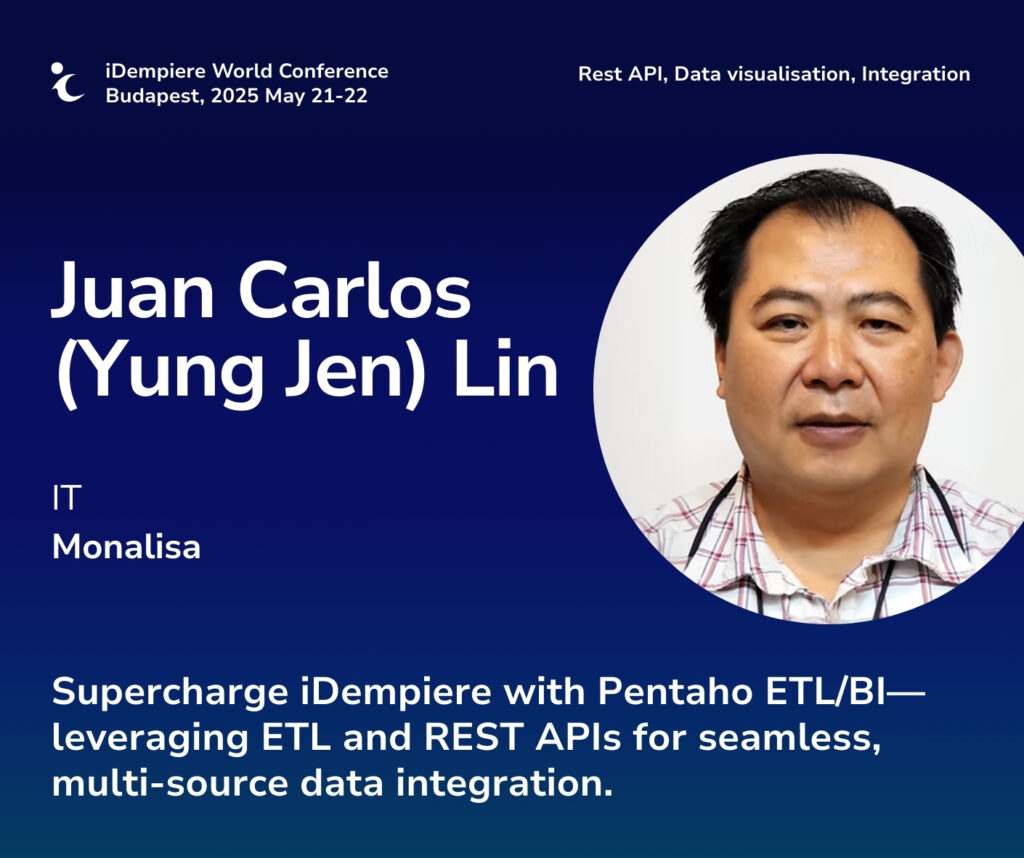 iDempiere World Conference
Budapest, 2025 May 21-22

Rest API, Data visualisation, Integration

Juan Carlos (Yung Jen) Lin

IT
Monalisa

Supercharge iDempiere with Pentaho ETL/BI—leveraging ETL and REST APIs for seamless, multi-source data integration.